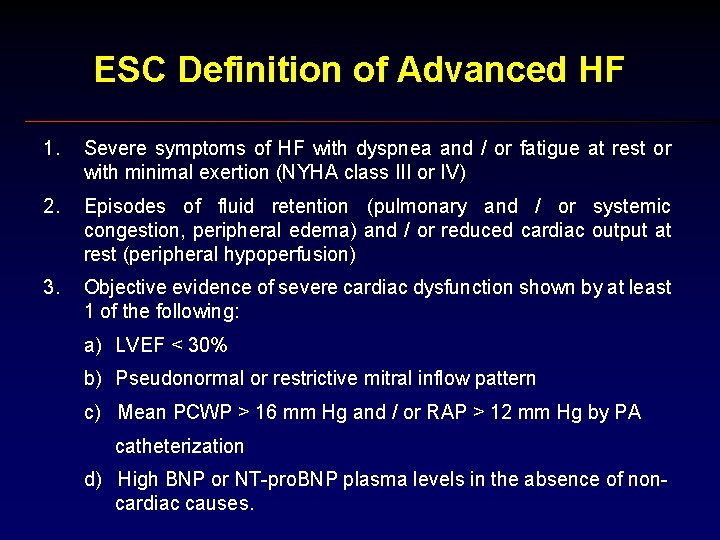 ESC Definition of Advanced HF

1. Severe symptoms of HF with dyspnea and / or fatigue at rest or with minimal exertion (NYHA class III or IV)

2. Episodes of fluid retention (pulmonary and / or systemic congestion, peripheral edema) and / or reduced cardiac output at rest (peripheral hypoperfusion)

3. Objective evidence of severe cardiac dysfunction shown by at least 1 of the following:

a) LVEF < 30%

b) Pseudonormal or restrictive mitral inflow pattern

c) Mean PCWP > 16 mm Hg and / or RAP > 12 mm Hg by PA catheterization

d) High BNP or NT-proBNP plasma levels in the absence of non-cardiac causes.